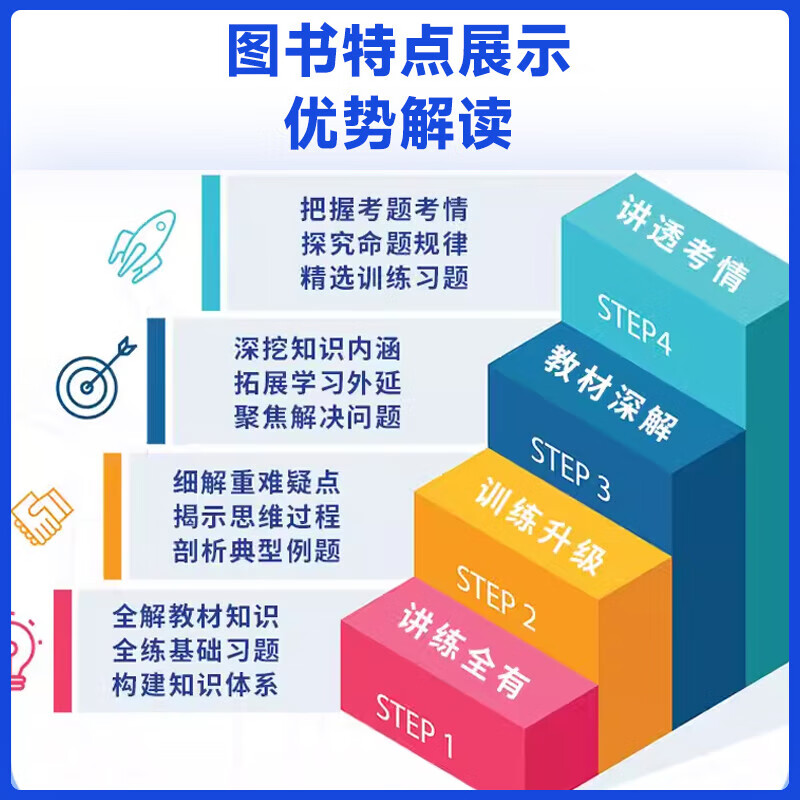 图书特点展示
优势解读

把握考题考情
探究命题规律
精选训练习题

讲透考情
STEP4

深挖知识内涵
拓展学习外延
聚焦解决问题

教材深解
STEP 3

细解重难疑点
揭示思维过程
剖析典型例题

训练升级
STEP 2

全解教材知识
全练基础习题
构建知识体系

讲练全有
STEP 1